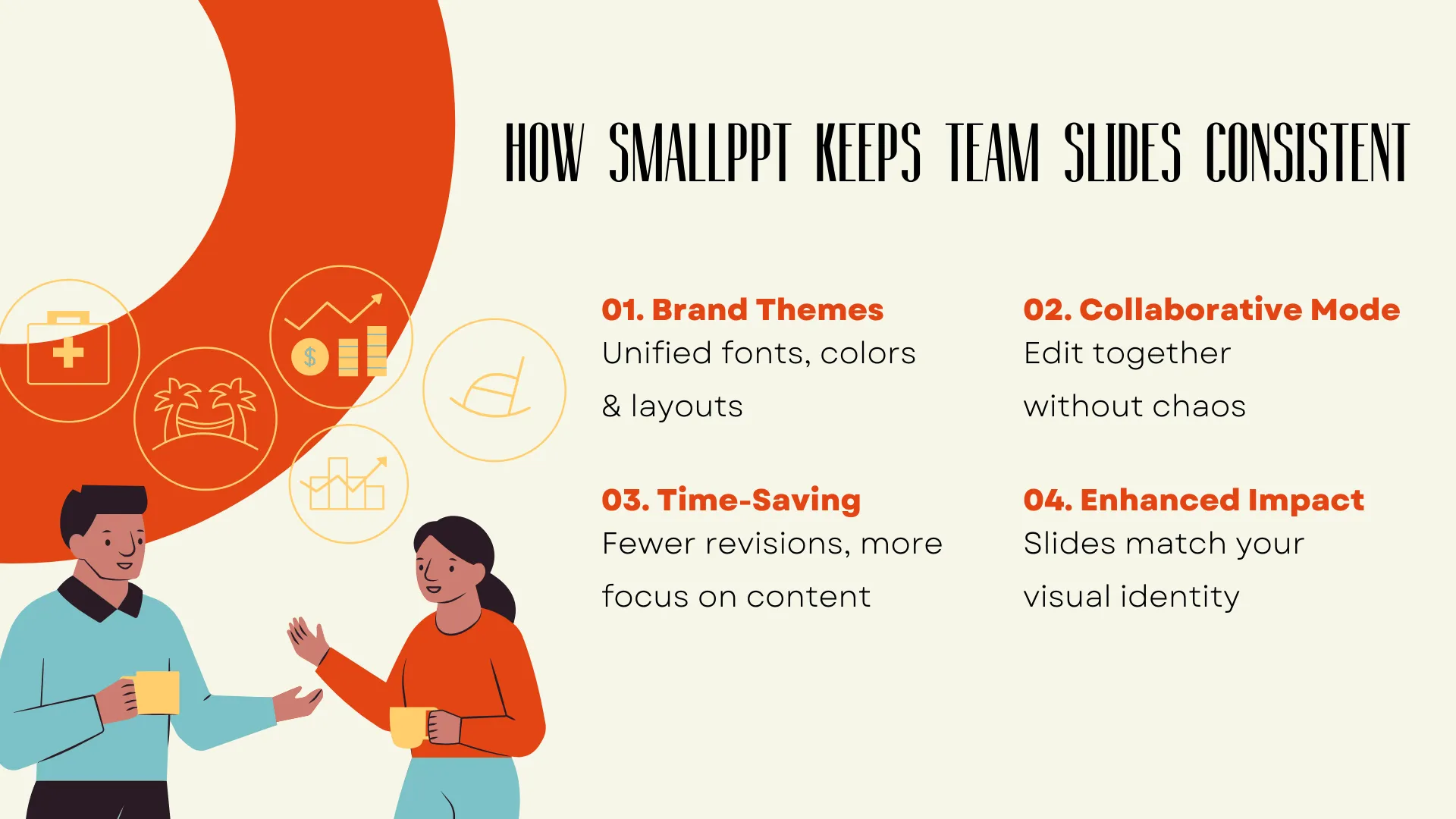 HOW SMALLPPT KEEPS TEAM SLIDES CONSISTENT

01. Brand Themes
Unified fonts, colors & layouts

02. Collaborative Mode
Edit together without chaos

03. Time-Saving
Fewer revisions, more focus on content

04. Enhanced Impact
Slides match your visual identity

$